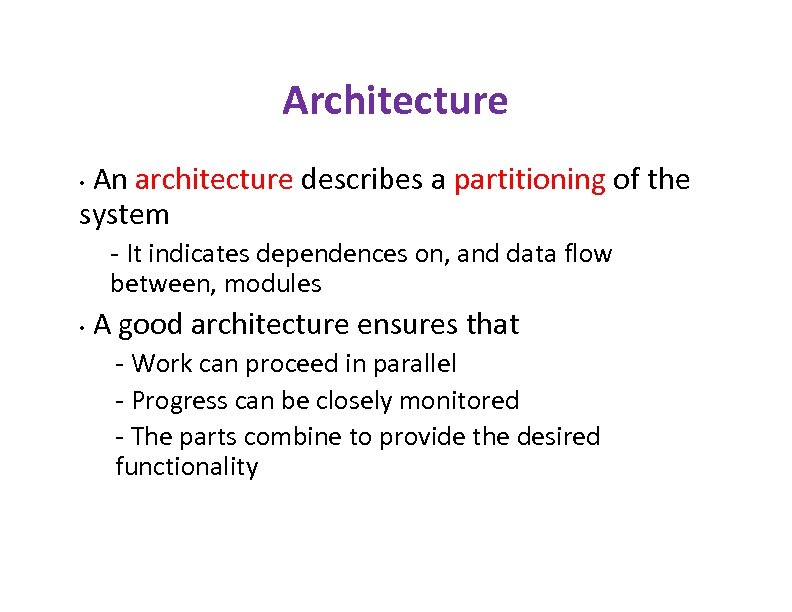 Architecture

• An architecture describes a partitioning of the system

- It indicates dependences on, and data flow between, modules

• A good architecture ensures that

- Work can proceed in parallel

- Progress can be closely monitored

- The parts combine to provide the desired functionality